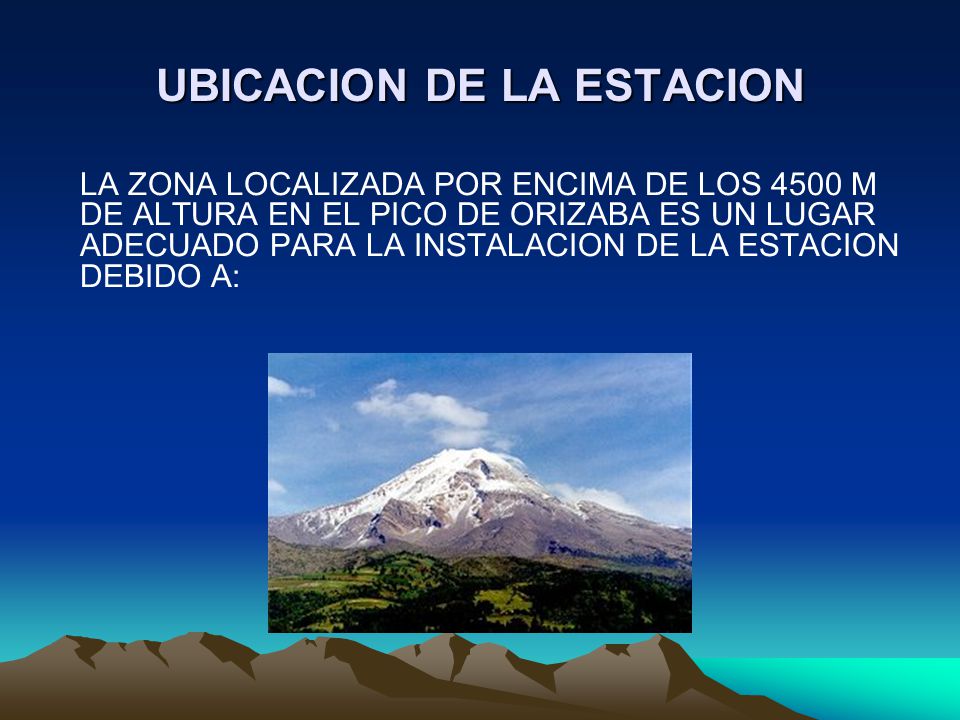 UBICACION DE LA ESTACION

LA ZONA LOCALIZADA POR ENCIMA DE LOS 4500 M DE ALTURA EN EL PICO DE ORIZABA ES UN LUGAR ADECUADO PARA LA INSTALACION DE LA ESTACION DEBIDO A: